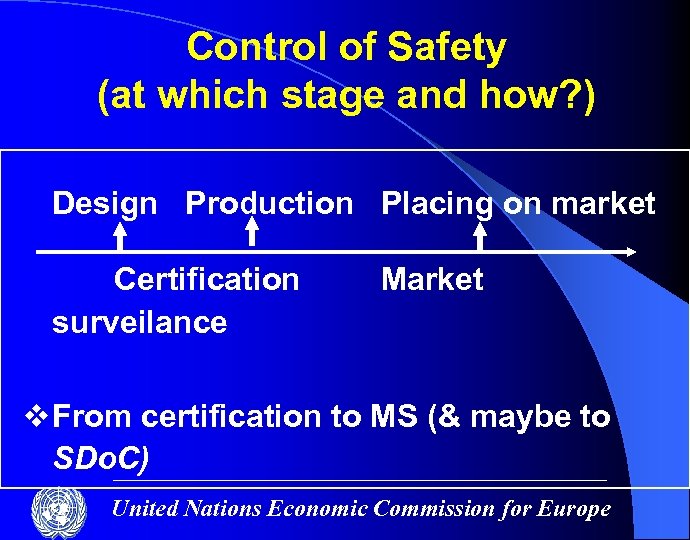 Control of Safety
(at which stage and how?)

Design Production Placing on market

Certification Market
surveilance

❖ From certification to MS (& maybe to SDoC)

United Nations Economic Commission for Europe